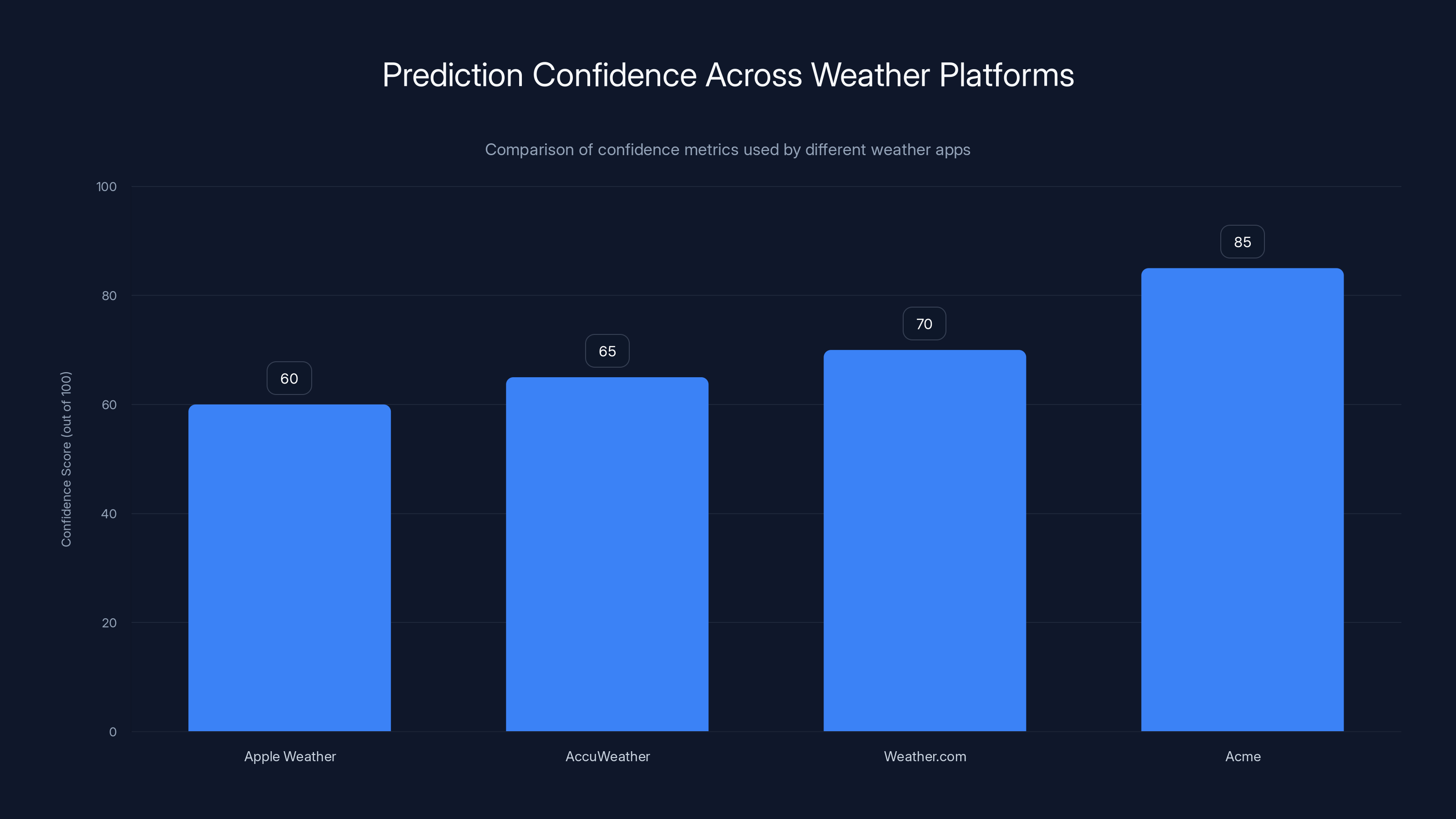 Prediction Confidence Across Weather Platforms

Comparison of confidence metrics used by different weather apps

Confidence Score (out of 100)

100
80
60
40
20
0

60
65
70
85

Apple Weather
AccuWeather
Weather.com
Acme